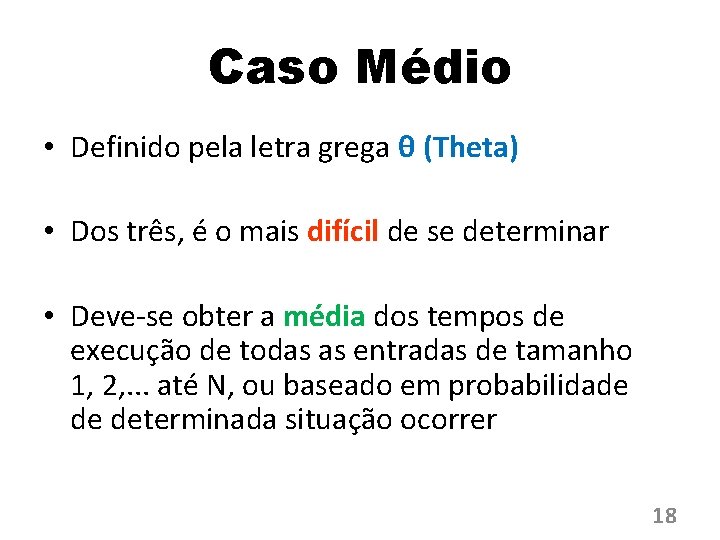 Caso Médio

• Definido pela letra grega θ (Theta)

• Dos três, é o mais difícil de se determinar

• Deve-se obter a média dos tempos de execução de todas as entradas de tamanho 1, 2,... até N, ou baseado em probabilidade de determinada situação ocorrer

18